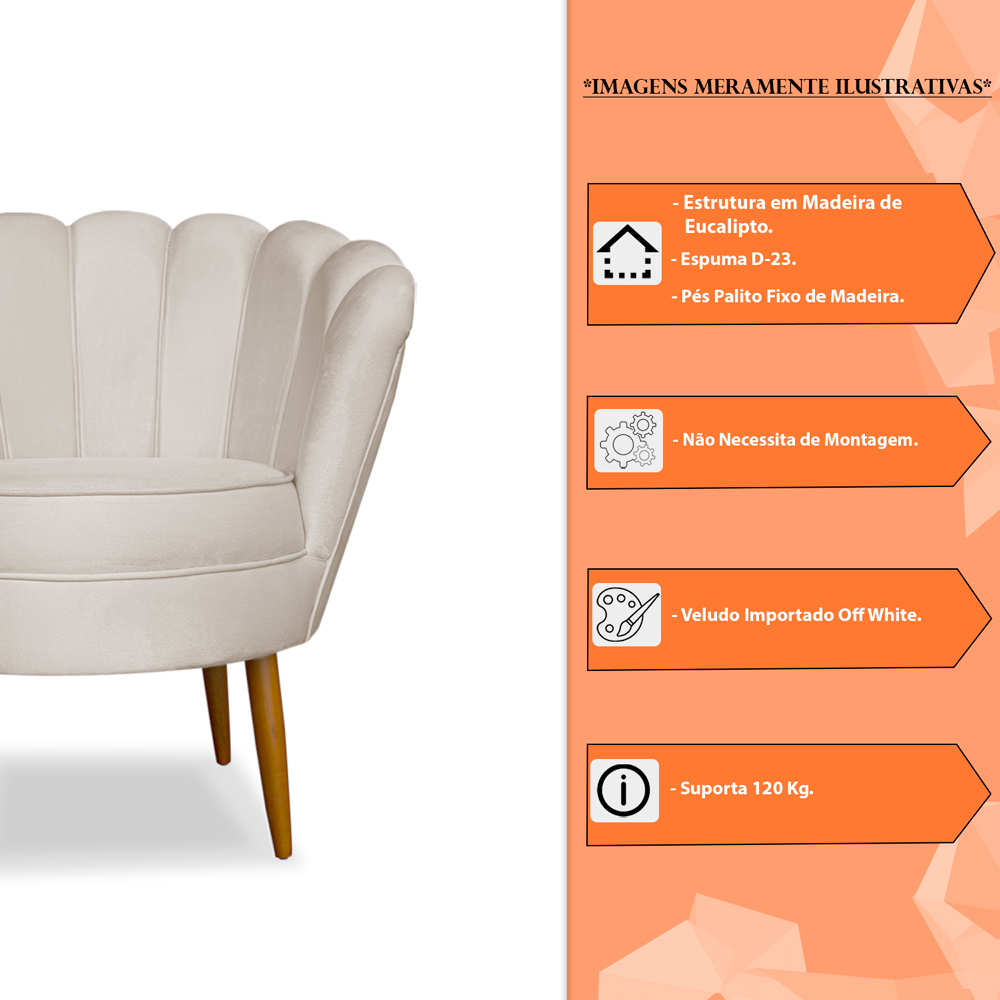 *IMAGENS MERAMENTE ILUSTRATIVAS*

- Estrutura em Madeira de Eucalipto.
- Espuma D-23.
- Pés Palito Fixo de Madeira.

- Não Necessita de Montagem.

- Veludo Importado Off White.

- Suporta 120 Kg.